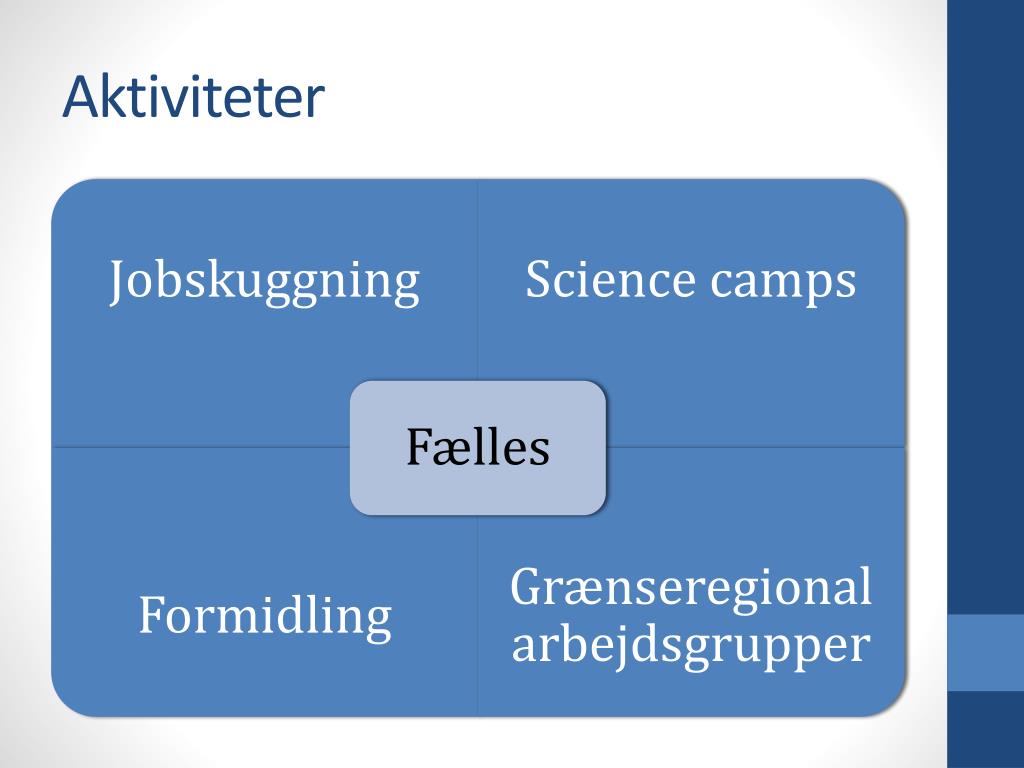 Aktiviteter

Jobskuggning

Science camps

Fælles

Formidling

Grænseregional arbejdsgrupper